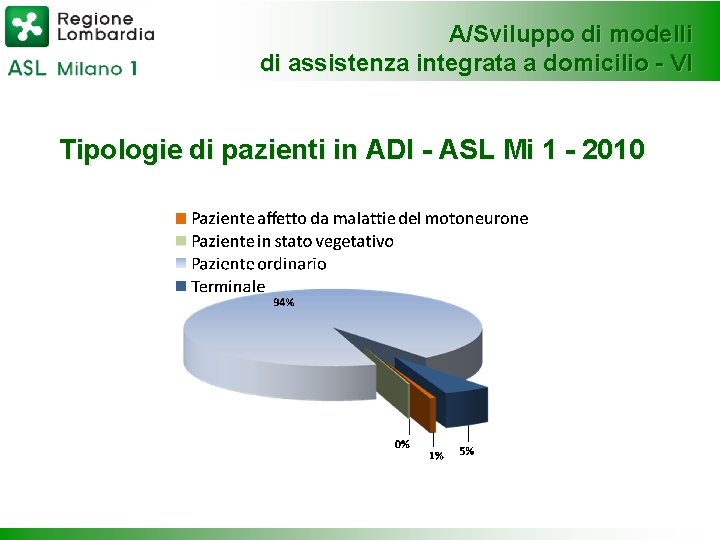 Regione Lombardia
ASL Milano 1

A/Sviluppo di modelli
di assistenza integrata a domicilio - VI

Tipologie di pazienti in ADI - ASL Mi 1 - 2010

Paziente affetto da malattie del motoneurone
Paziente in stato vegetativo
Paziente ordinario
Terminale

94%
0%
1%
5%